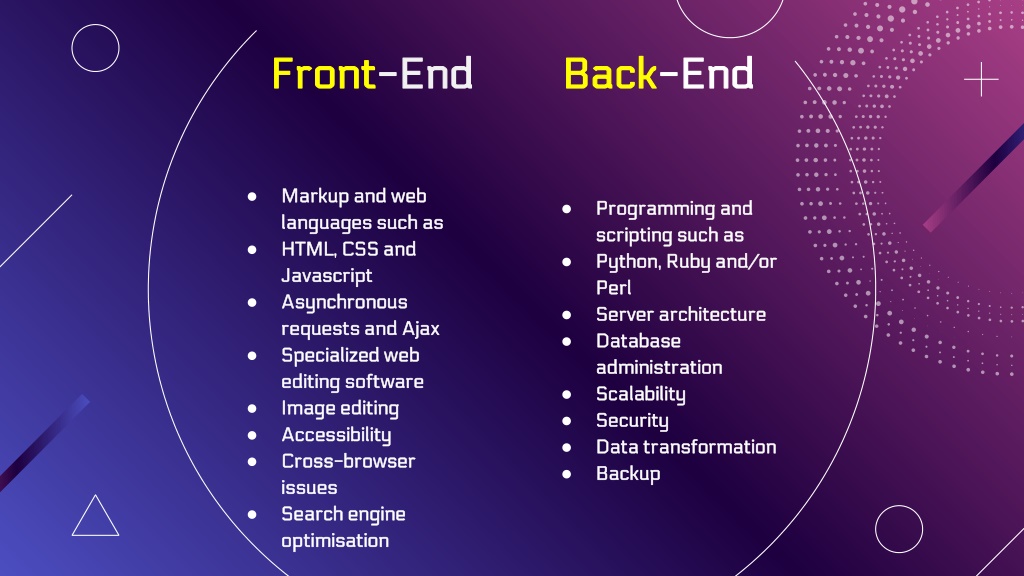 Front-End

- Markup and web languages such as
- HTML, CSS and Javascript
- Asynchronous requests and Ajax
- Specialized web editing software
- Image editing
- Accessibility
- Cross-browser issues
- Search engine optimisation

Back-End

- Programming and scripting such as
- Python, Ruby and/or Perl
- Server architecture
- Database administration
- Scalability
- Security
- Data transformation
- Backup